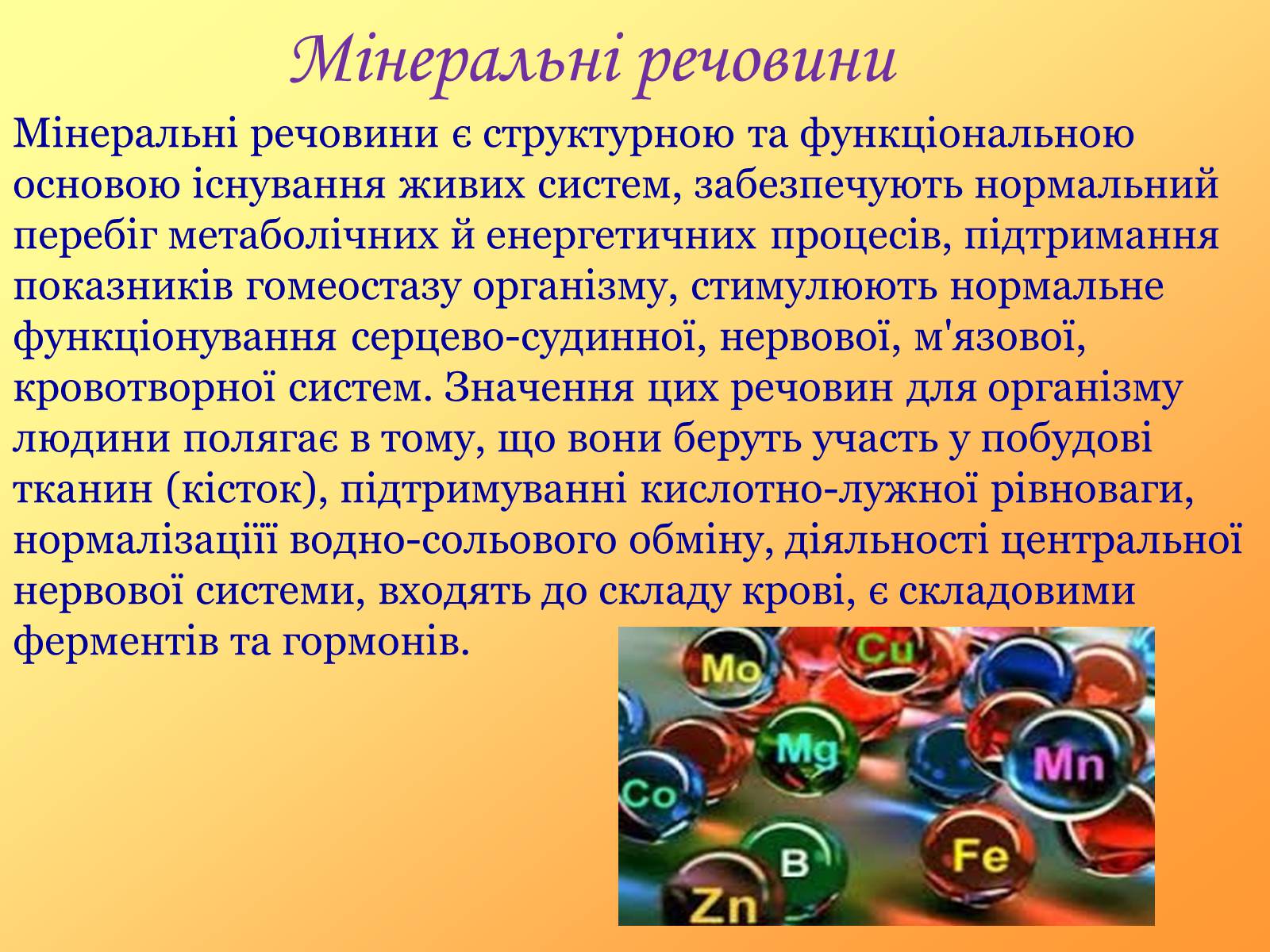 Мінеральні речовини

Мінеральні речовини є структурною та функціональною основою існування живих систем, забезпечують нормальний перебіг метаболічних й енергетичних процесів, підтримання показників гомеостазу організму, стимулюють нормальне функціонування серцево-судинної, нервової, м'язової, кровотворної систем. Значення цих речовин для організму людини полягає в тому, що вони беруть участь у побудові тканин (кісток), підтримуванні кислотно-лужної рівноваги, нормалізаціїї водно-сольового обміну, діяльності центральної нервової системи, входять до складу крові, є складовими ферментів та гормонів.

Mo
Cu
Mg
Mn
Co
B
Fe
Zn